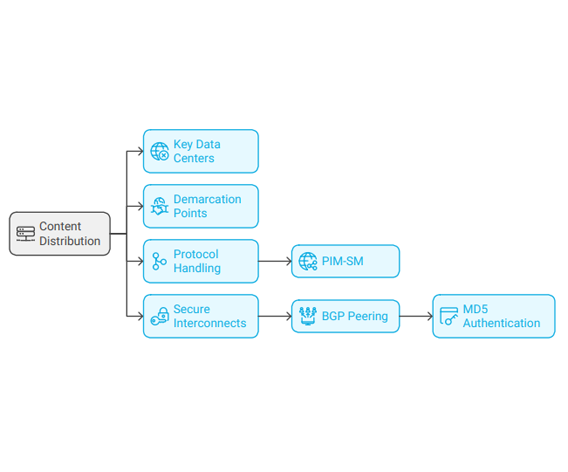 Content Distribution

Key Data Centers

Demarcation Points

Protocol Handling

PIM-SM

Secure Interconnects

BGP Peering

MD5 Authentication